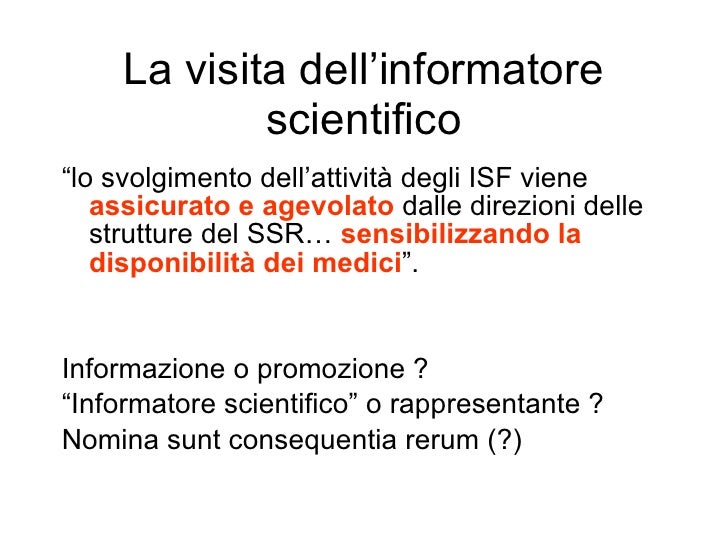 La visita dell’informatore scientifico

“lo svolgimento dell’attività degli ISF viene assicurato e agevolato dalle direzioni delle strutture del SSR… sensibilizzando la disponibilità dei medici”.

Informazione o promozione ?
“Informatore scientifico” o rappresentante ?
Nomina sunt consequentia rerum (?)